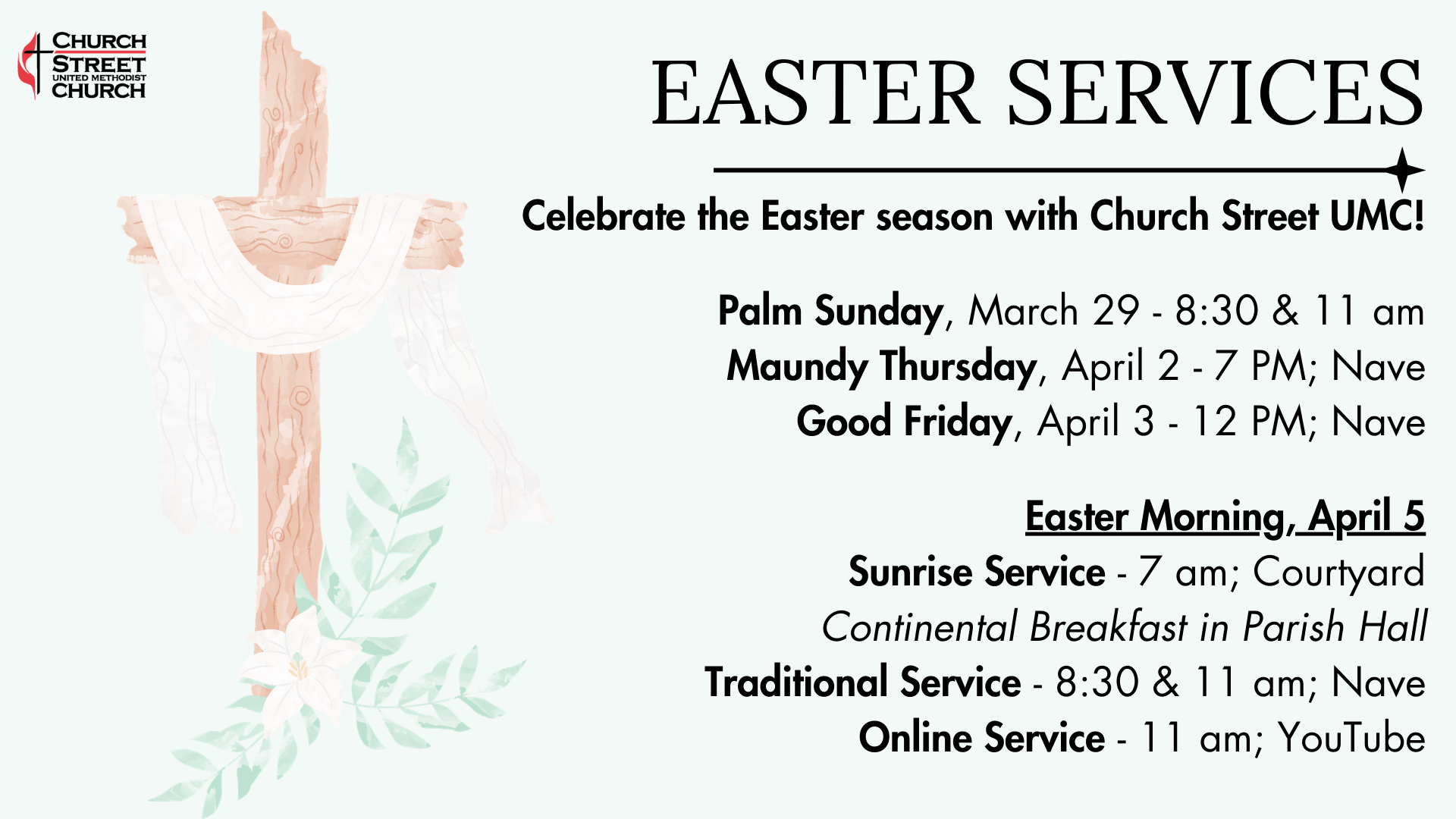 CHURCH STREET UNITED METHODIST CHURCH

EASTER SERVICES

Celebrate the Easter season with Church Street UMC!

Palm Sunday, March 29 - 8:30 & 11 am
Maundy Thursday, April 2 - 7 PM; Nave
Good Friday, April 3 - 12 PM; Nave

Easter Morning, April 5
Sunrise Service - 7 am; Courtyard
Continental Breakfast in Parish Hall
Traditional Service - 8:30 & 11 am; Nave
Online Service - 11 am; YouTube